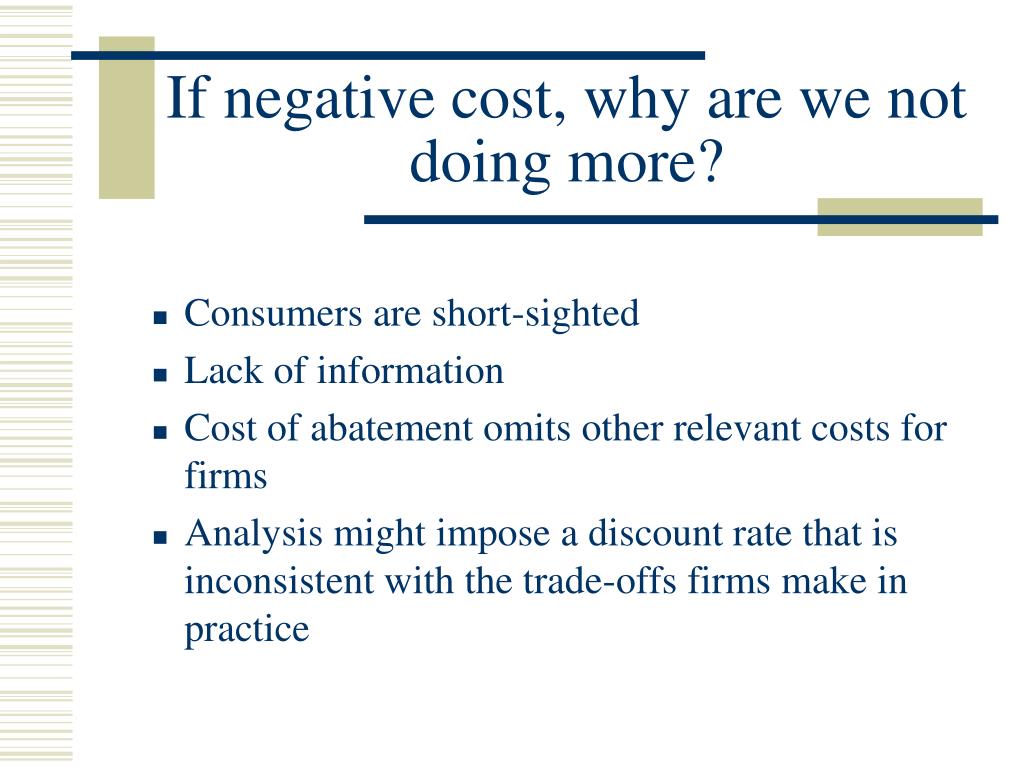 If negative cost, why are we not doing more?

- Consumers are short-sighted
- Lack of information
- Cost of abatement omits other relevant costs for firms
- Analysis might impose a discount rate that is inconsistent with the trade-offs firms make in practice